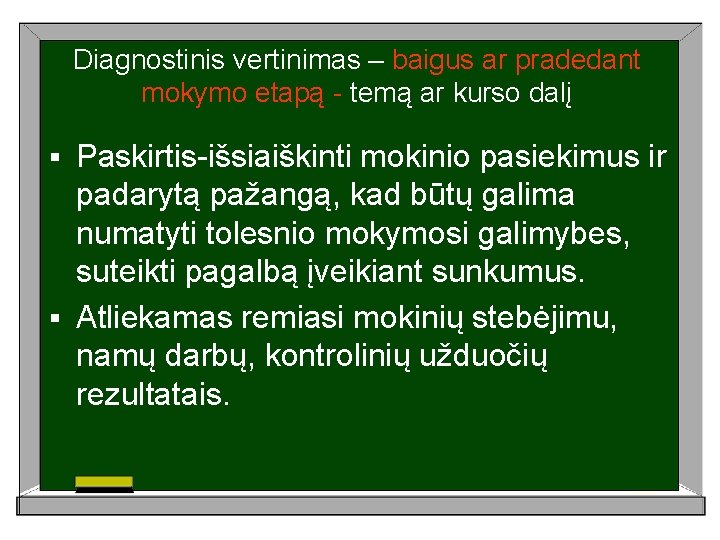 Diagnostinis vertinimas – baigus ar pradedant mokymo etapą - temą ar kurso dalį

▪ Paskirtis-išsiaiškinti mokinio pasiekimus ir padarytą pažangą, kad būtų galima numatyti tolesnio mokymosi galimybes, suteikti pagalbą įveikiant sunkumus.
▪ Atliekamas remiasi mokinių stebėjimu, namų darbų, kontrolinių užduočių rezultatais.